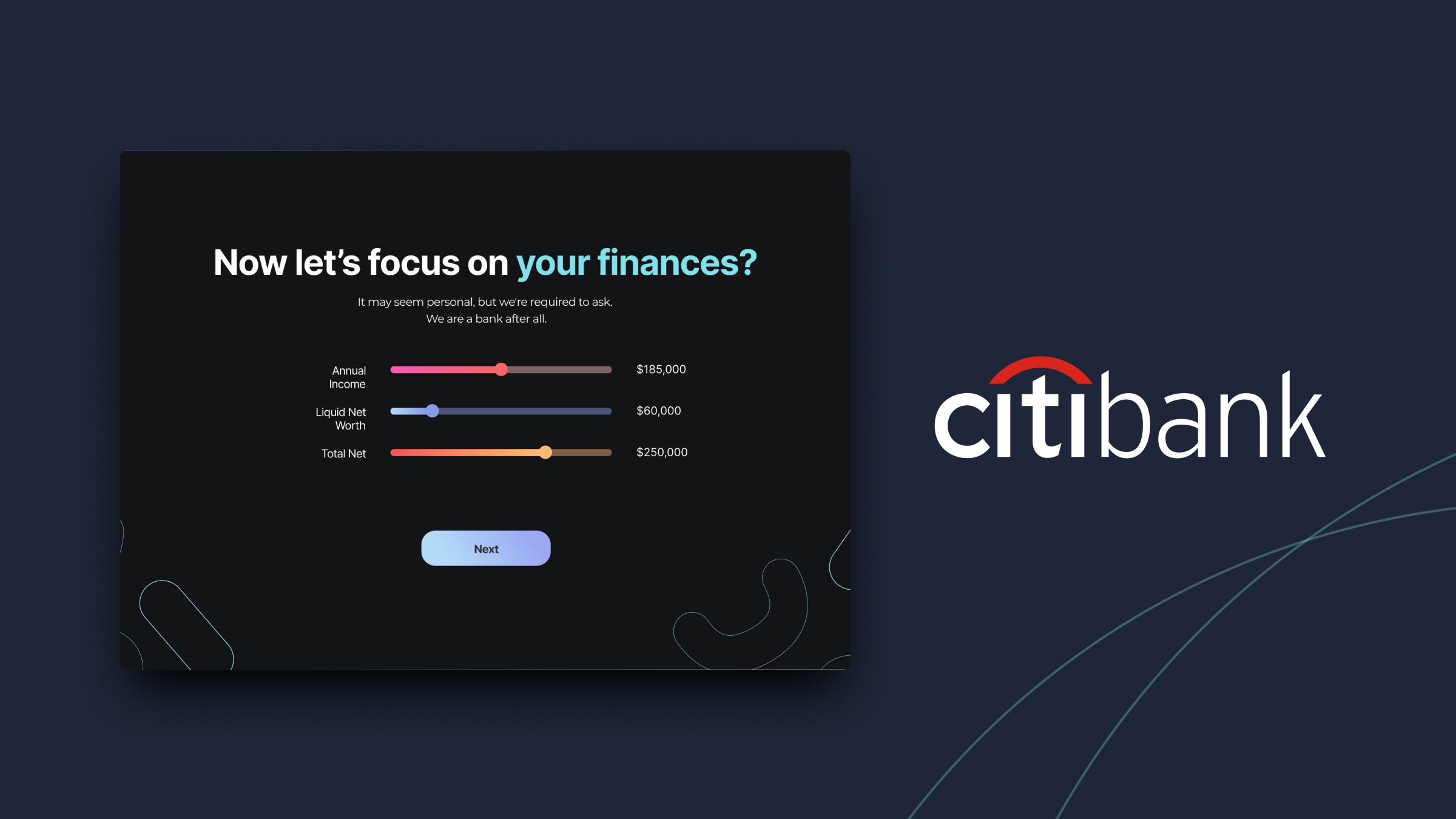 Now let's focus on your finances?

It may seem personal, but we're required to ask.
We are a bank after all.

Annual Income $185,000

Liquid Net Worth $60,000

Total Net $250,000

Next

citibank